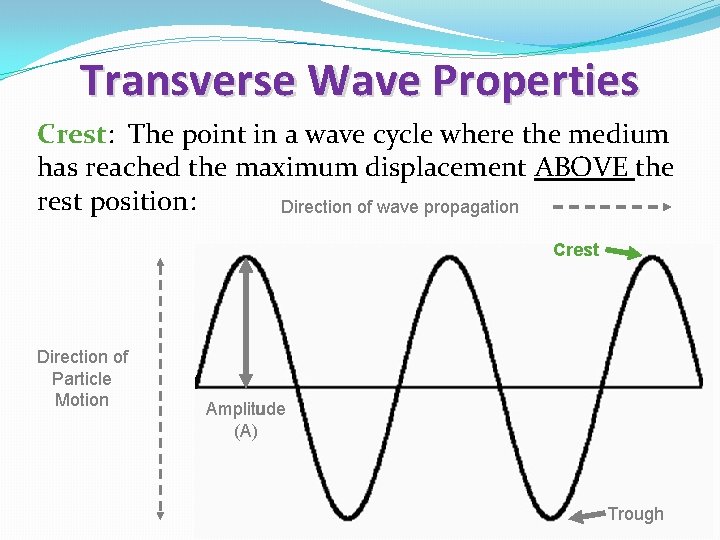 Transverse Wave Properties

Crest: The point in a wave cycle where the medium has reached the maximum displacement ABOVE the rest position:

Direction of wave propagation

Crest

Direction of Particle Motion

Amplitude (A)

Trough